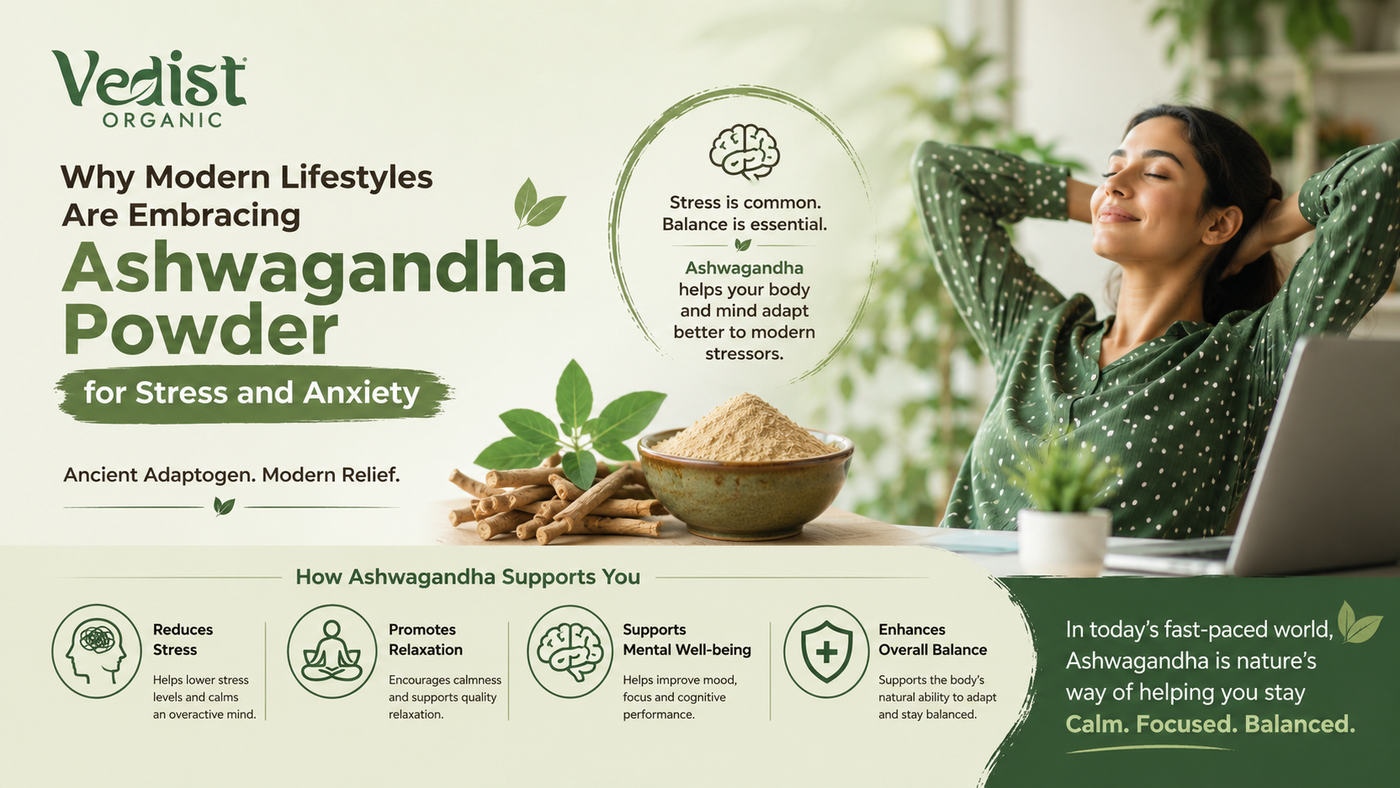 Vedist ORGANIC

Why Modern Lifestyles Are Embracing

Ashwagandha Powder

for Stress and Anxiety

Ancient Adaptogen. Modern Relief.

Stress is common. Balance is essential.

Ashwagandha helps your body and mind adapt better to modern stressors.

How Ashwagandha Supports You

Reduces Stress
Helps lower stress levels and calms an overactive mind.

Promotes Relaxation
Encourages calmness and supports quality relaxation.

Supports Mental Well-being
Helps improve mood, focus and cognitive performance.

Enhances Overall Balance
Supports the body's natural ability to adapt and stay balanced.

In today's fast-paced world, Ashwagandha is nature's way of helping you stay

Calm. Focused. Balanced.